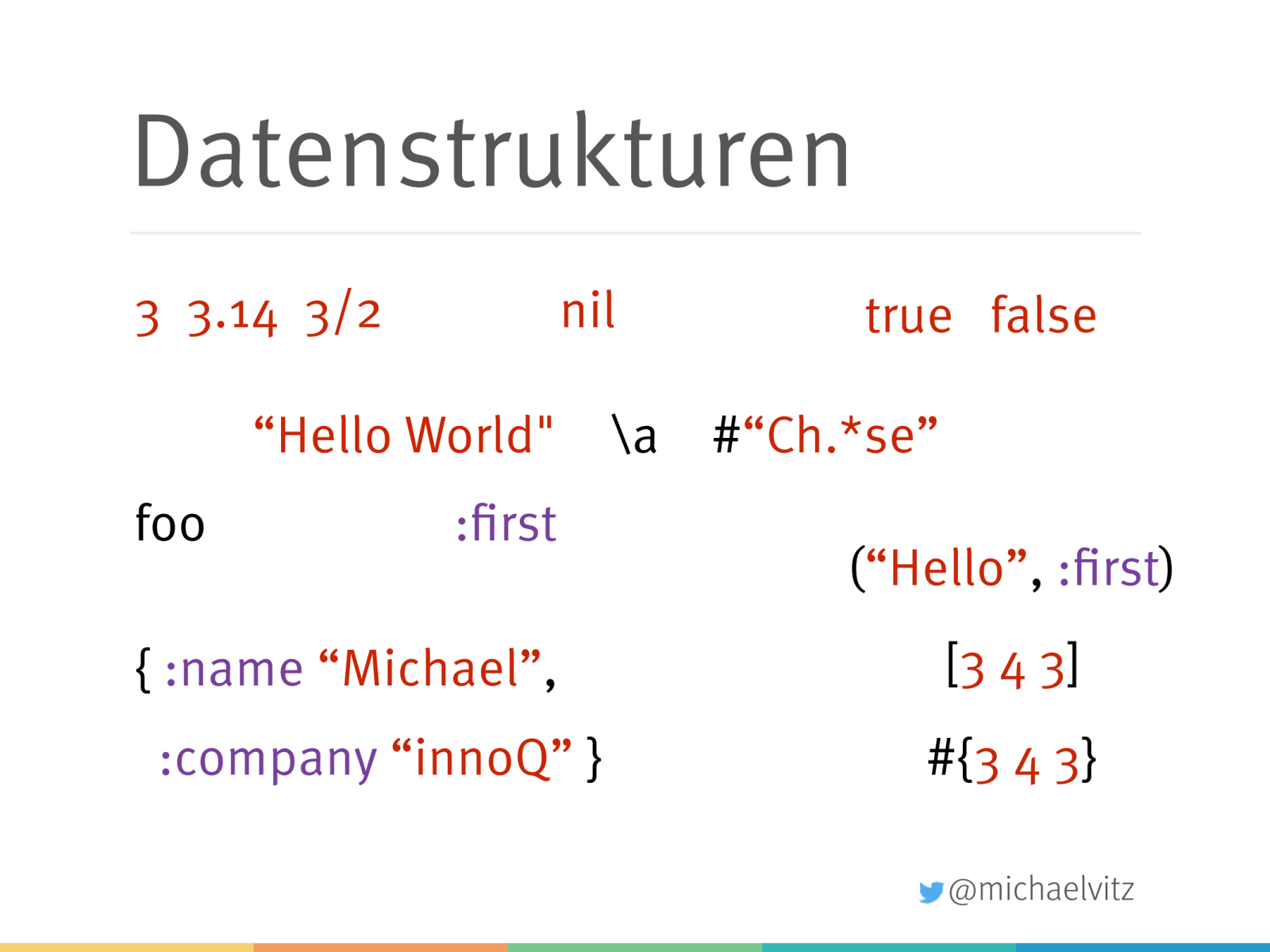 Datenstrukturen

3 3.14 3/2 nil true false

“Hello World" \a #“Ch.*se”

foo :first

(“Hello”, :first)

{ :name “Michael”,

:company “innoQ” }

[3 4 3]

#{3 4 3}

@michaelvitz